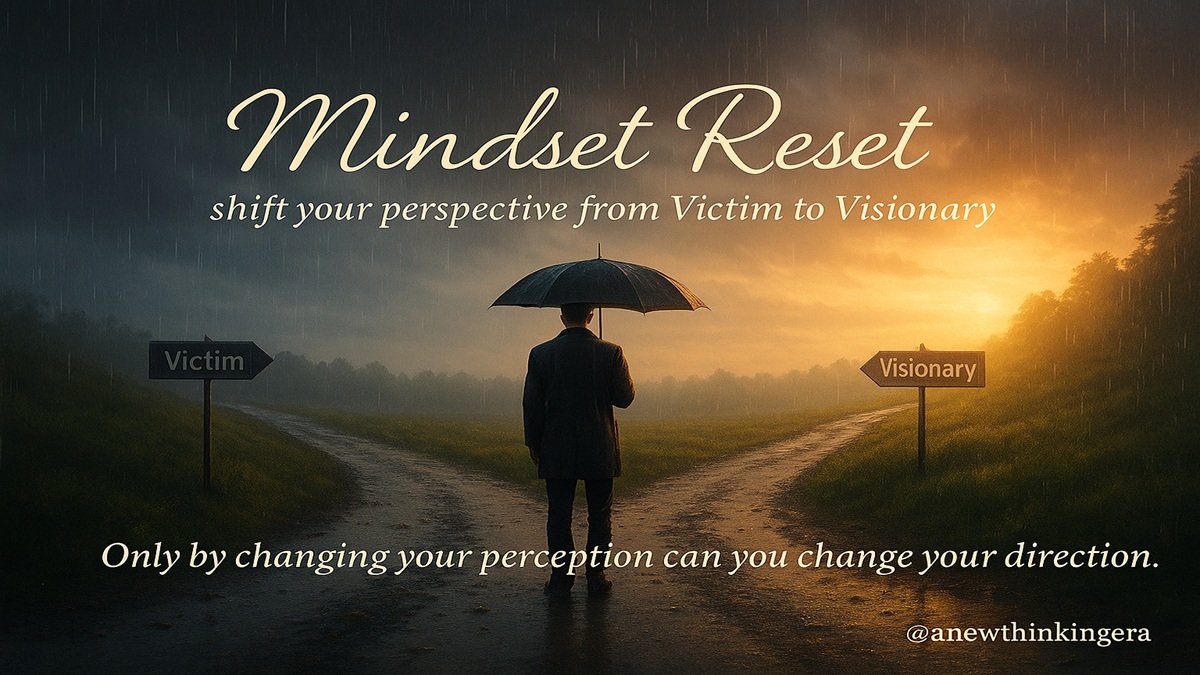 Mindset Reset

shift your perspective from Victim to Visionary

Victim

Visionary

Only by changing your perception can you change your direction.

@anewthinkingera